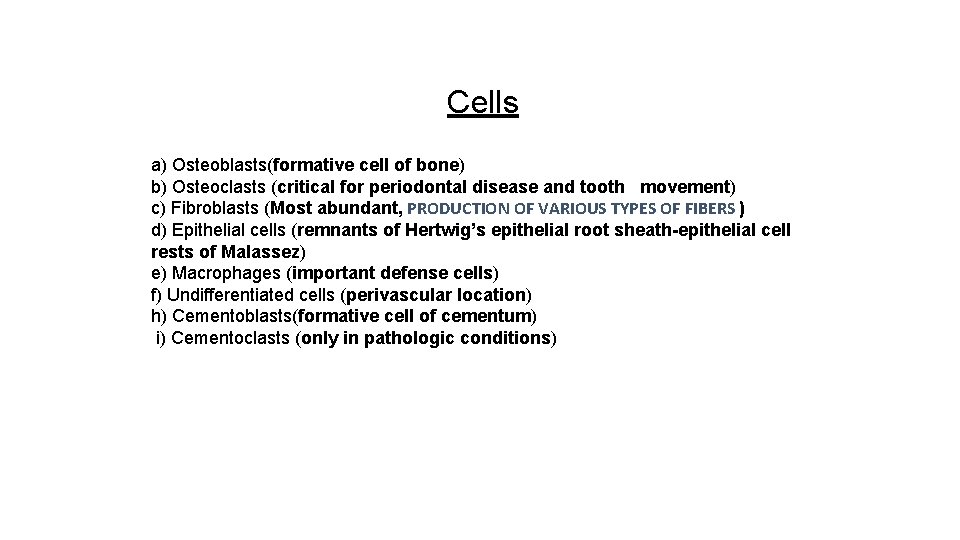 Cells

a) Osteoblasts(formative cell of bone)
b) Osteoclasts (critical for periodontal disease and tooth movement)
c) Fibroblasts (Most abundant, PRODUCTION OF VARIOUS TYPES OF FIBERS )
d) Epithelial cells (remnants of Hertwig's epithelial root sheath-epithelial cell rests of Malassez)
e) Macrophages (important defense cells)
f) Undifferentiated cells (perivascular location)
h) Cementoblasts(formative cell of cementum)
i) Cementoclasts (only in pathologic conditions)